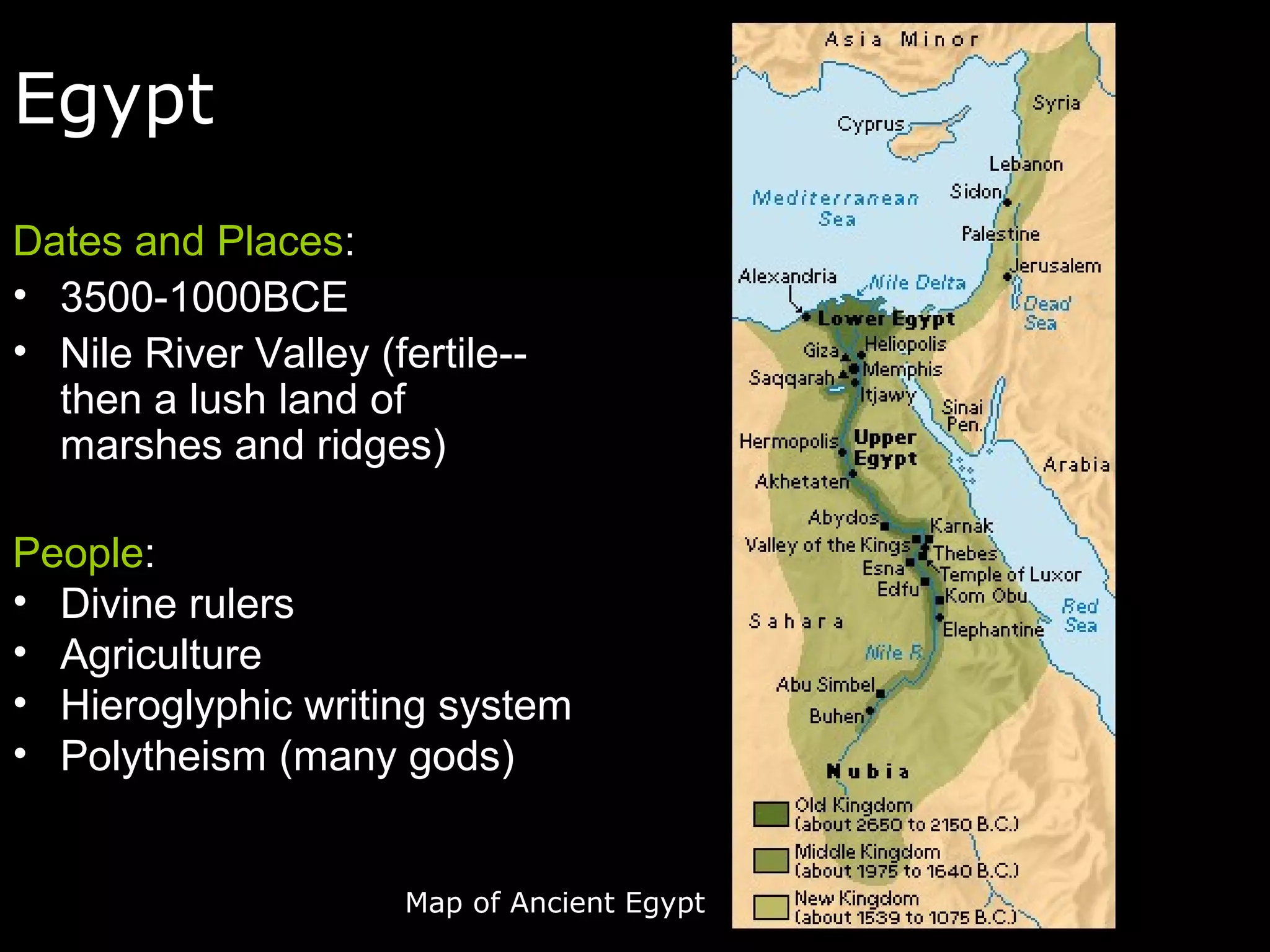 Egypt

Dates and Places:
• 3500-1000BCE
• Nile River Valley (fertile-- then a lush land of marshes and ridges)

People:
• Divine rulers
• Agriculture
• Hieroglyphic writing system
• Polytheism (many gods)

Map of Ancient Egypt

Asia Minor
Syria
Cyprus
Lebanon
Sidon
Mediterranean Sea
Palestine
Jerusalem
Alexandria
Nile Delta
Dead Sea
Lower Egypt
Giza
Heliopolis
Memphis
Saqqarah
Itjawy
Sinai Pen.
Hermopolis
Upper Egypt
Arabia
Akhetaten
Abydos
Karnak
Valley of the Kings
Thebes
Esna
Temple of Luxor
Edfu
Kom Obu
Red Sea
Sahara
Elephantine
Nile R.
Abu Simbel
Buhen
Nubia

Old Kingdom (about 2650 to 2150 B.C.)
Middle Kingdom (about 1975 to 1640 B.C.)
New Kingdom (about 1539 to 1075 B.C.)